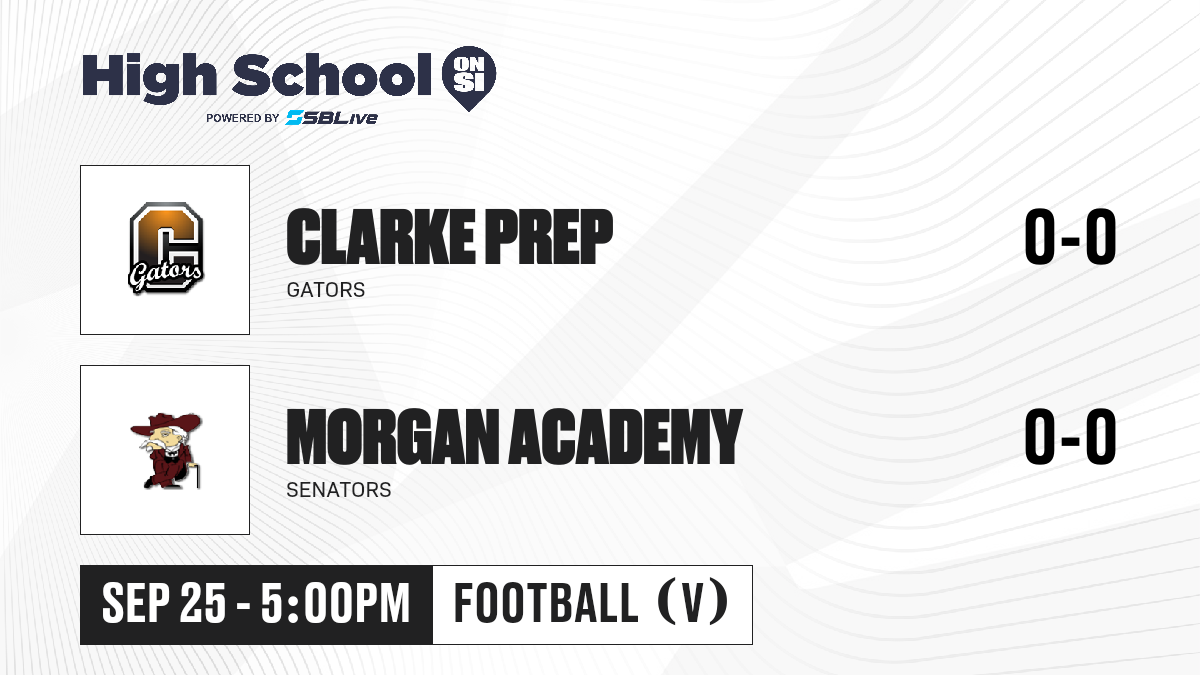 High School ON SI
POWERED BY SBLive

C Gators

CLARKE PREP
GATORS
0-0

MORGAN ACADEMY
SENATORS
0-0

SEP 25 - 5:00PM
FOOTBALL (V)